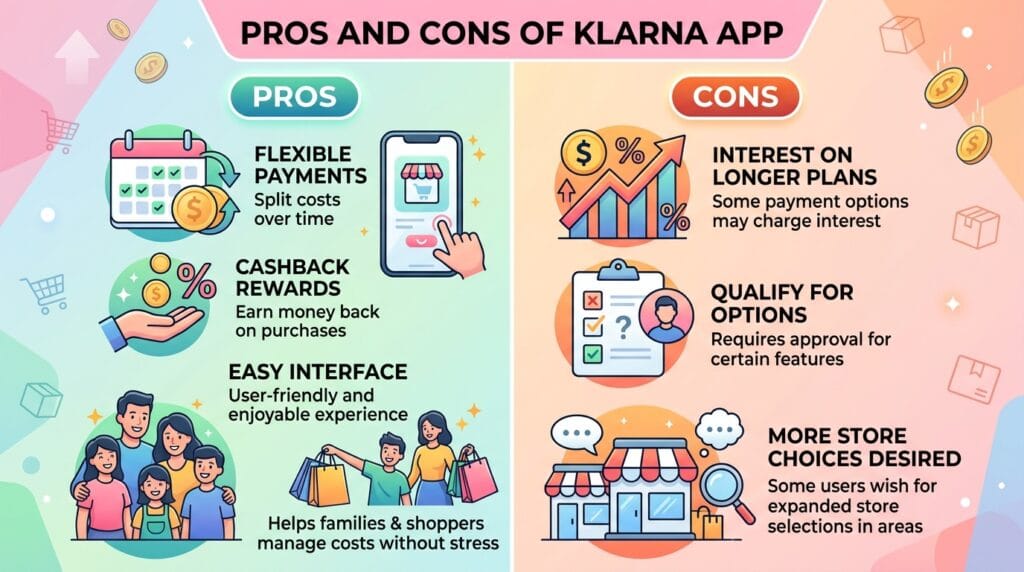 PROS AND CONS OF KLARNA APP

PROS

FLEXIBLE PAYMENTS
Split costs over time

CASHBACK REWARDS
Earn money back on purchases

EASY INTERFACE
User-friendly and enjoyable experience

Helps families & shoppers manage costs without stress

CONS

INTEREST ON LONGER PLANS
Some payment options may charge interest

QUALIFY FOR OPTIONS
Requires approval for certain features

MORE STORE CHOICES DESIRED
Some users wish for expanded store selections in areas